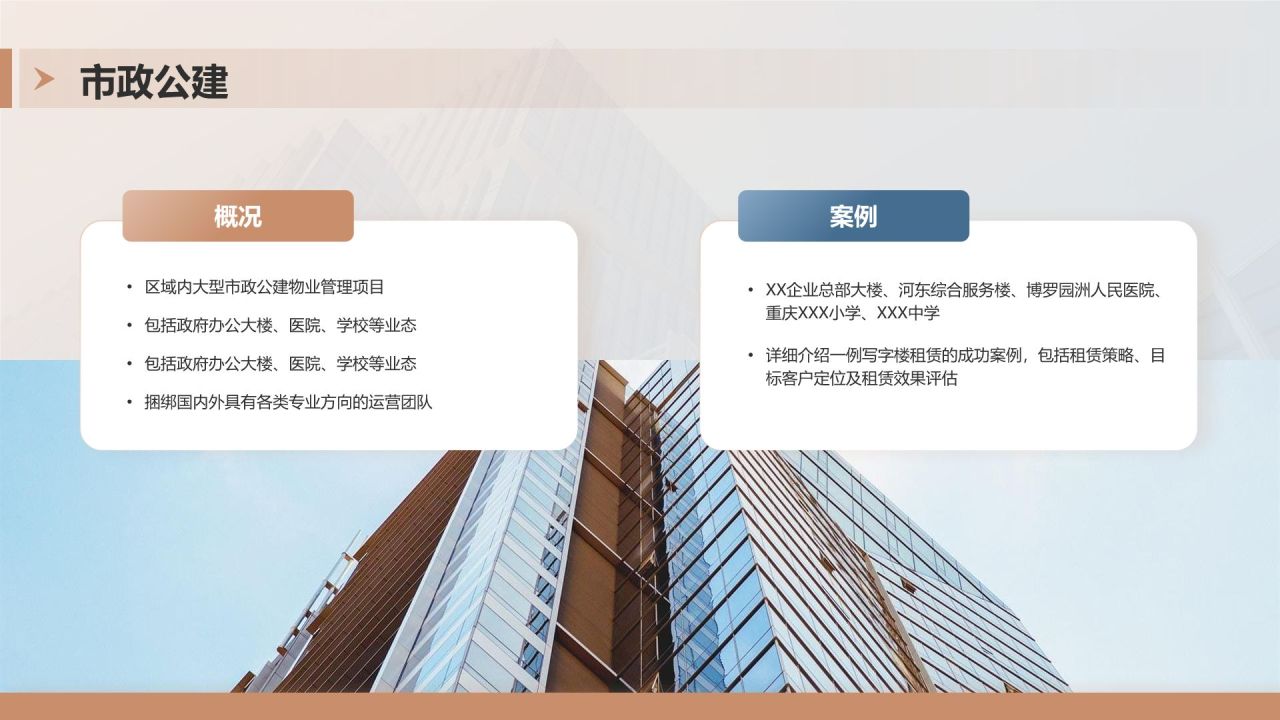 市政公建

概况

• 区域内大型市政公建物业管理项目
• 包括政府办公大楼、医院、学校等业态
• 包括政府办公大楼、医院、学校等业态
• 捆绑国内外具有各类专业方向的运营团队

案例

• XX企业总部大楼、河东综合服务楼、博罗园洲人民医院、重庆XXX小学、XXX中学
• 详细介绍一例写字楼租赁的成功案例，包括租赁策略、目标客户定位及租赁效果评估